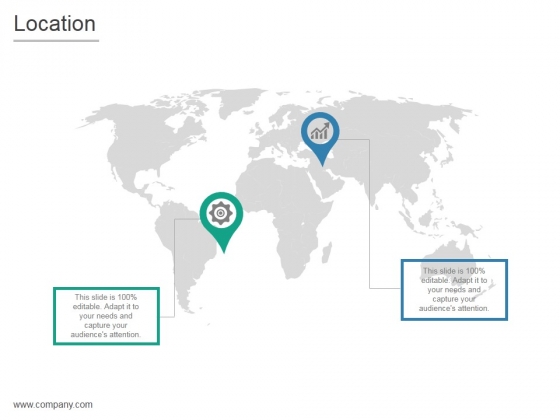 Location

This slide is 100% editable. Adapt it to your needs and capture your audience's attention.

This slide is 100% editable. Adapt it to your needs and capture your audience's attention.

www.company.com